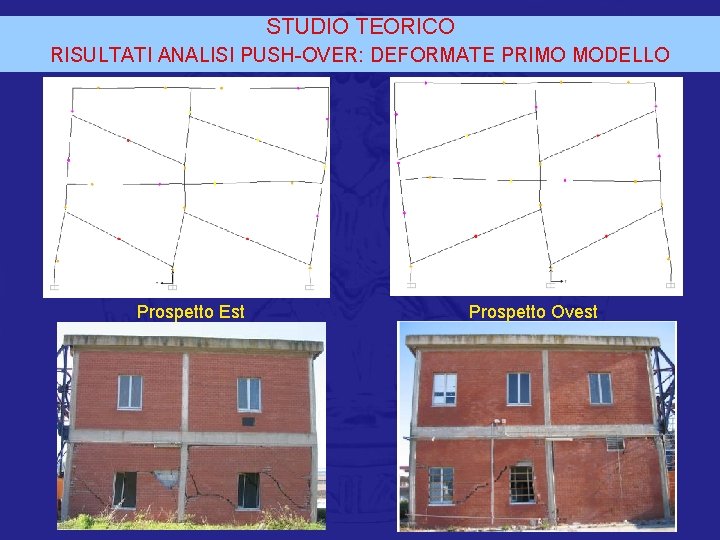 STUDIO TEORICO
RISULTATI ANALISI PUSH-OVER: DEFORMATE PRIMO MODELLO

Prospetto Est

Prospetto Ovest